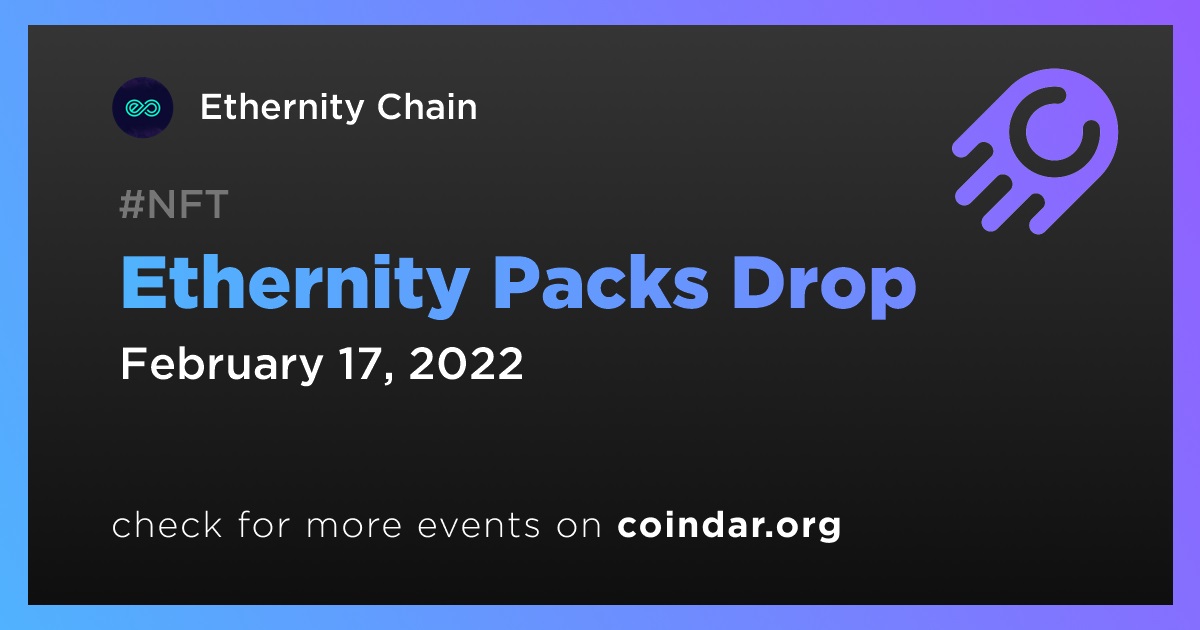 Ethernity Chain

#NFT

Ethernity Packs Drop

February 17, 2022

check for more events on coindar.org